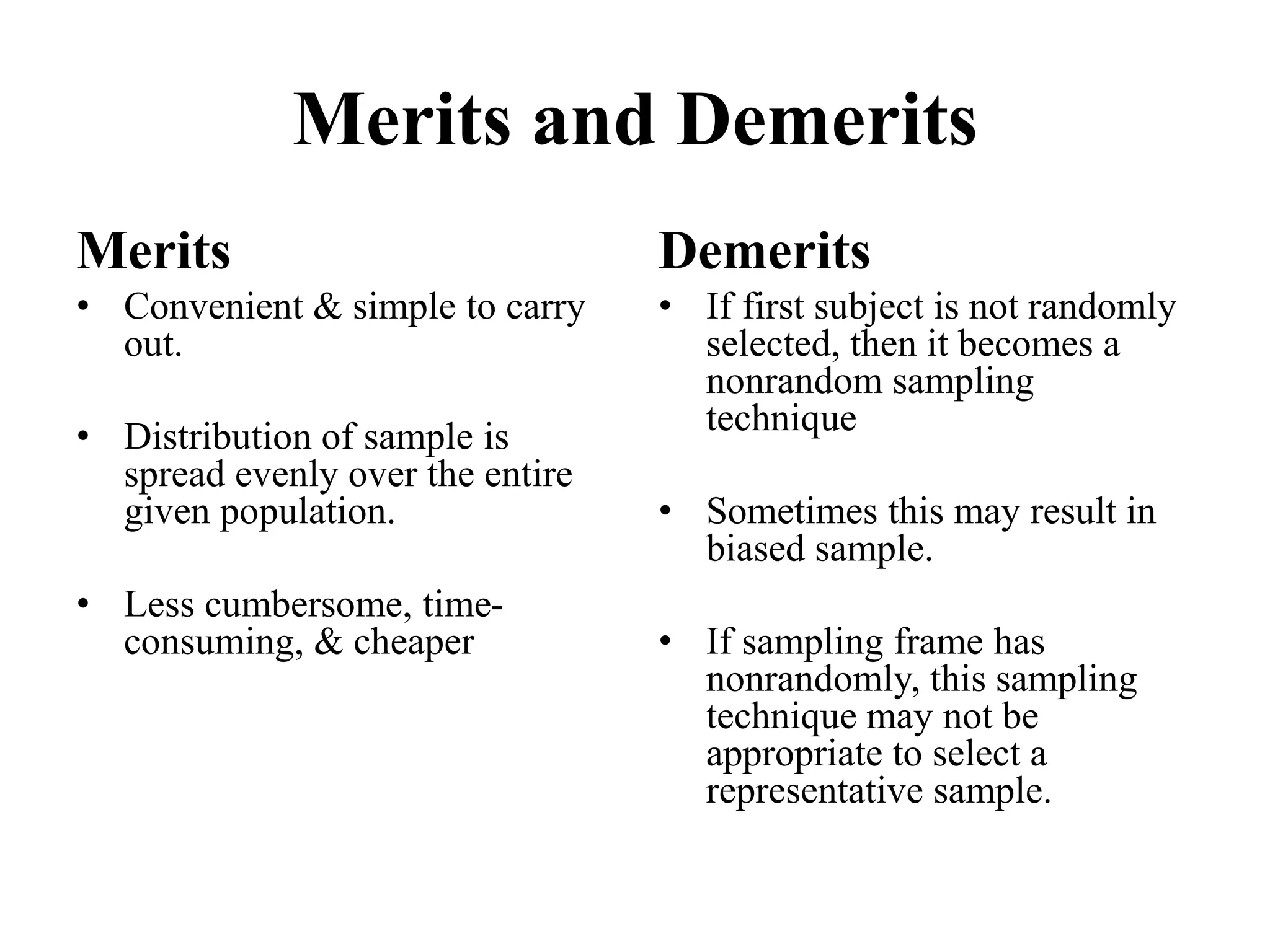 Merits and Demerits

Merits

• Convenient & simple to carry out.

• Distribution of sample is spread evenly over the entire given population.

• Less cumbersome, time-consuming, & cheaper

Demerits

• If first subject is not randomly selected, then it becomes a nonrandom sampling technique

• Sometimes this may result in biased sample.

• If sampling frame has nonrandomly, this sampling technique may not be appropriate to select a representative sample.